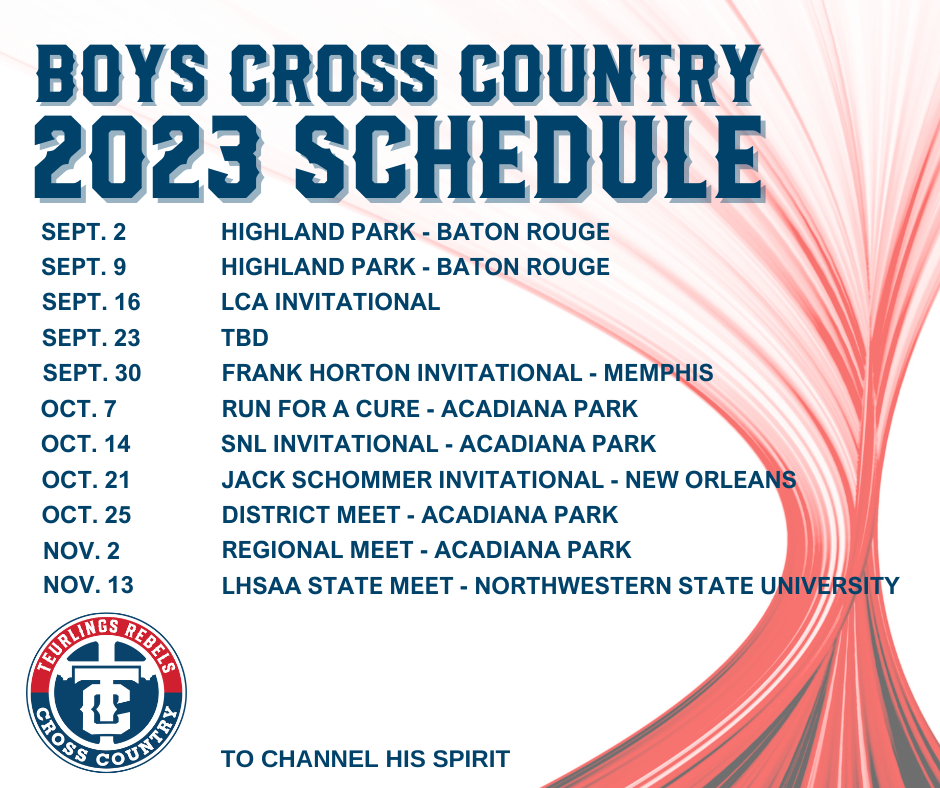 BOYS CROSS COUNTRY
2023 SCHEDULE

| | |
|---|---|
| SEPT. 2 | HIGHLAND PARK - BATON ROUGE |
| SEPT. 9 | HIGHLAND PARK - BATON ROUGE |
| SEPT. 16 | LCA INVITATIONAL |
| SEPT. 23 | TBD |
| SEPT. 30 | FRANK HORTON INVITATIONAL - MEMPHIS |
| OCT. 7 | RUN FOR A CURE - ACADIANA PARK |
| OCT. 14 | SNL INVITATIONAL - ACADIANA PARK |
| OCT. 21 | JACK SCHOMMER INVITATIONAL - NEW ORLEANS |
| OCT. 25 | DISTRICT MEET - ACADIANA PARK |
| NOV. 2 | REGIONAL MEET - ACADIANA PARK |
| NOV. 13 | LHSAA STATE MEET - NORTHWESTERN STATE UNIVERSITY |

TEURLINGS REBELS
TC
CROSS COUNTRY

TO CHANNEL HIS SPIRIT